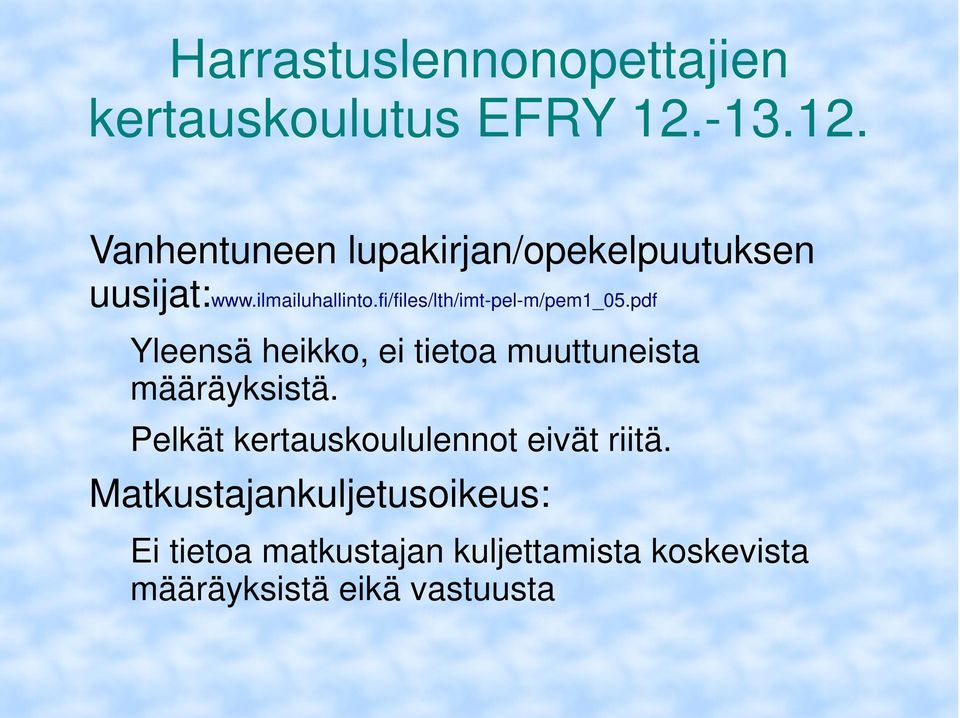 Harrastuslennonopettajien kertauskoulutus EFRY 12.-13.12.

Vanhentuneen lupakirjan/opekelpuutuksen uusijat:www.ilmailuhallinto.fi/files/lth/imt-pel-m/pem1_05.pdf

Yleensä heikko, ei tietoa muuttuneista määräyksistä.

Pelkät kertauskoululennot eivät riitä.

Matkustajankuljetusoikeus:

Ei tietoa matkustajan kuljettamista koskevista määräyksistä eikä vastuusta